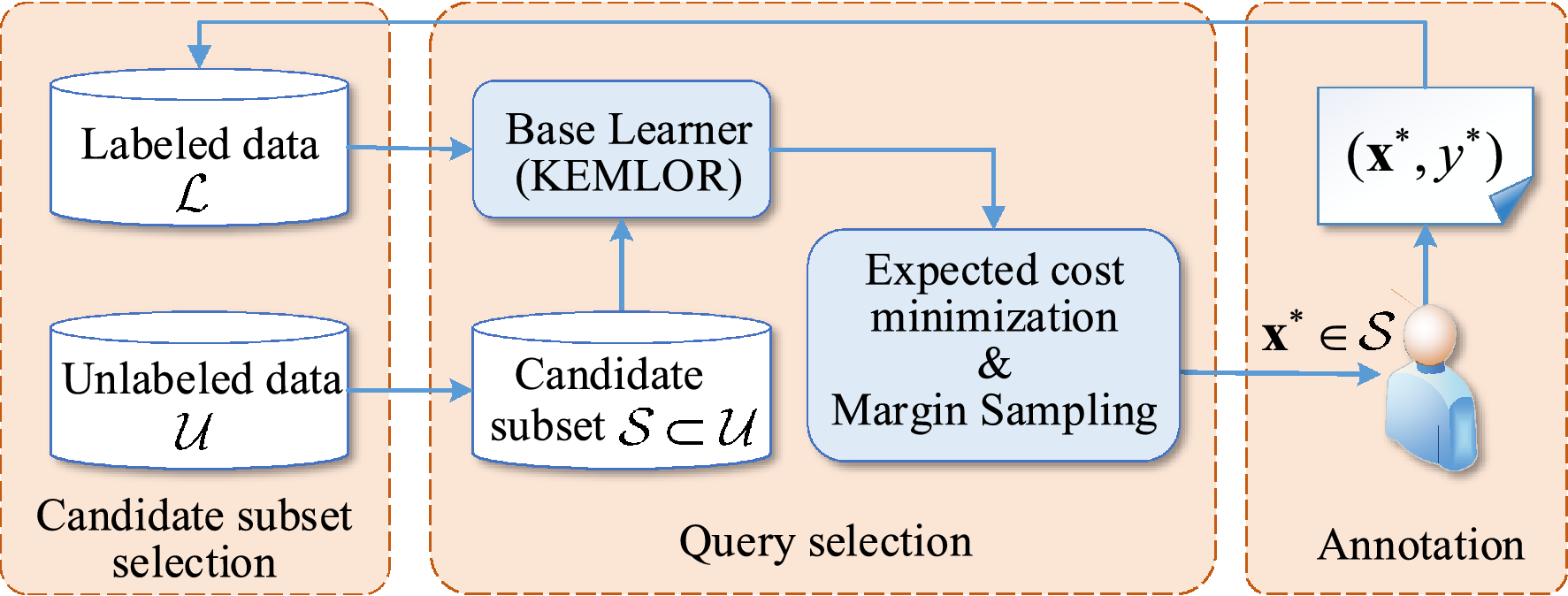 Labeled data
$\mathcal{L}$

Unlabeled data
$\mathcal{U}$

Candidate subset selection

Base Learner (KEMLOR)

Candidate subset $\mathcal{S} \subset \mathcal{U}$

Expected cost minimization & Margin Sampling

Query selection

$(\mathbf{x}^*, y^*)$

$\mathbf{x}^* \in \mathcal{S}$

Annotation